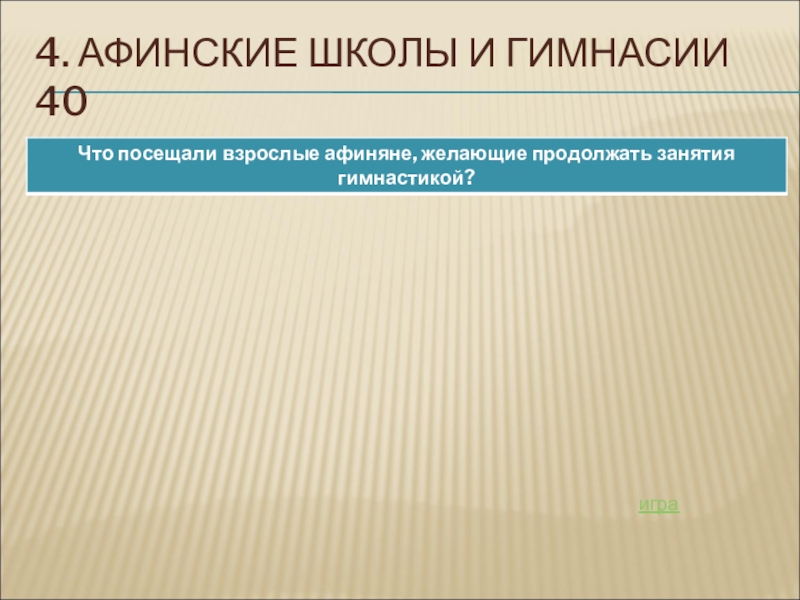 4. АФИНСКИЕ ШКОЛЫ И ГИМНАСИИ 40

Что посещали взрослые афиняне, желающие продолжать занятия гимнастикой?

игра